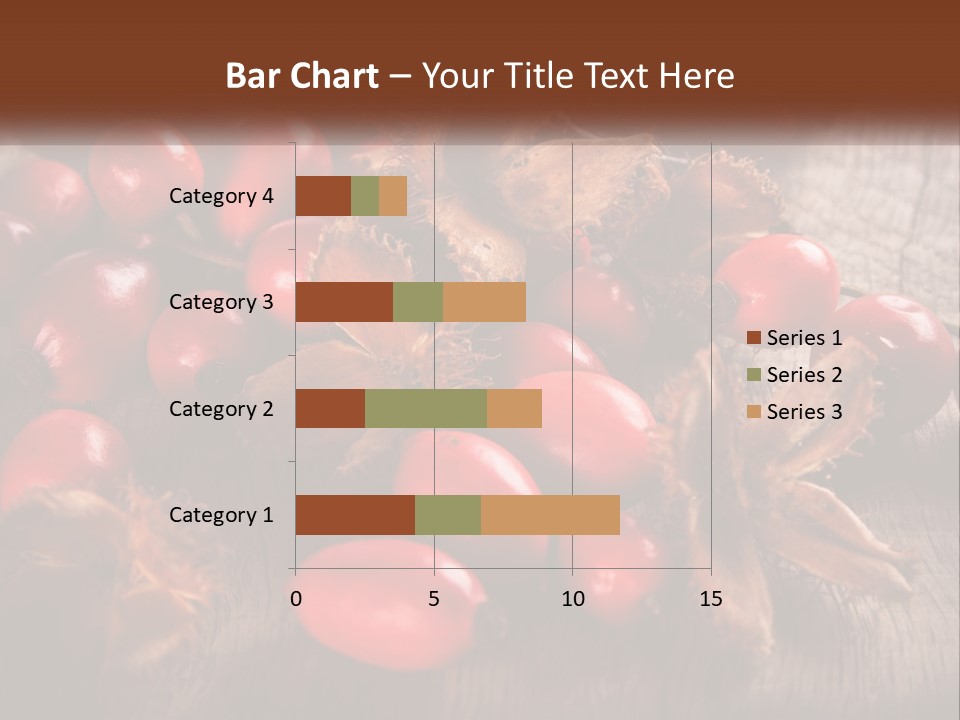 Bar Chart – Your Title Text Here

Category 4
Category 3
Category 2
Category 1

0
5
10
15

Series 1
Series 2
Series 3